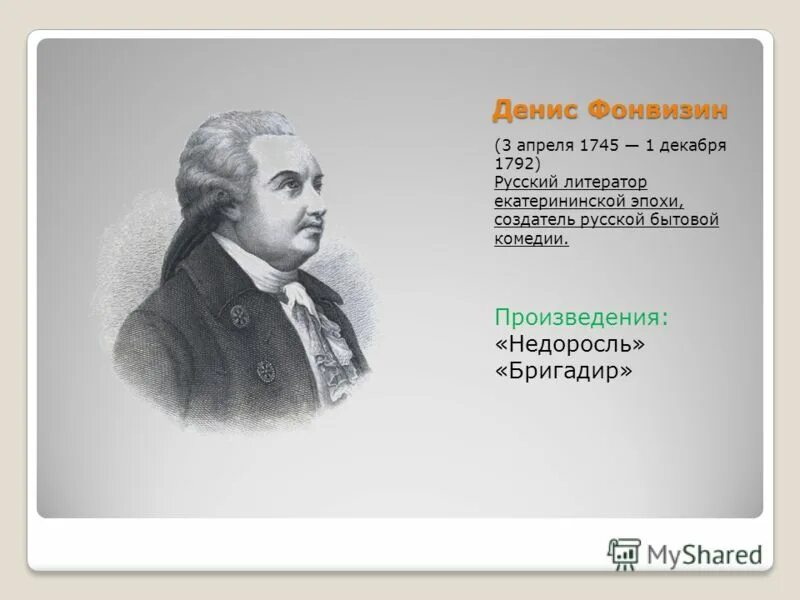 Денис Фонвизин

(3 апреля 1745 — 1 декабря 1792)
Русский литератор екатерининской эпохи, создатель русской бытовой комедии.

Произведения:
«Недоросль»
«Бригадир»

MyShared